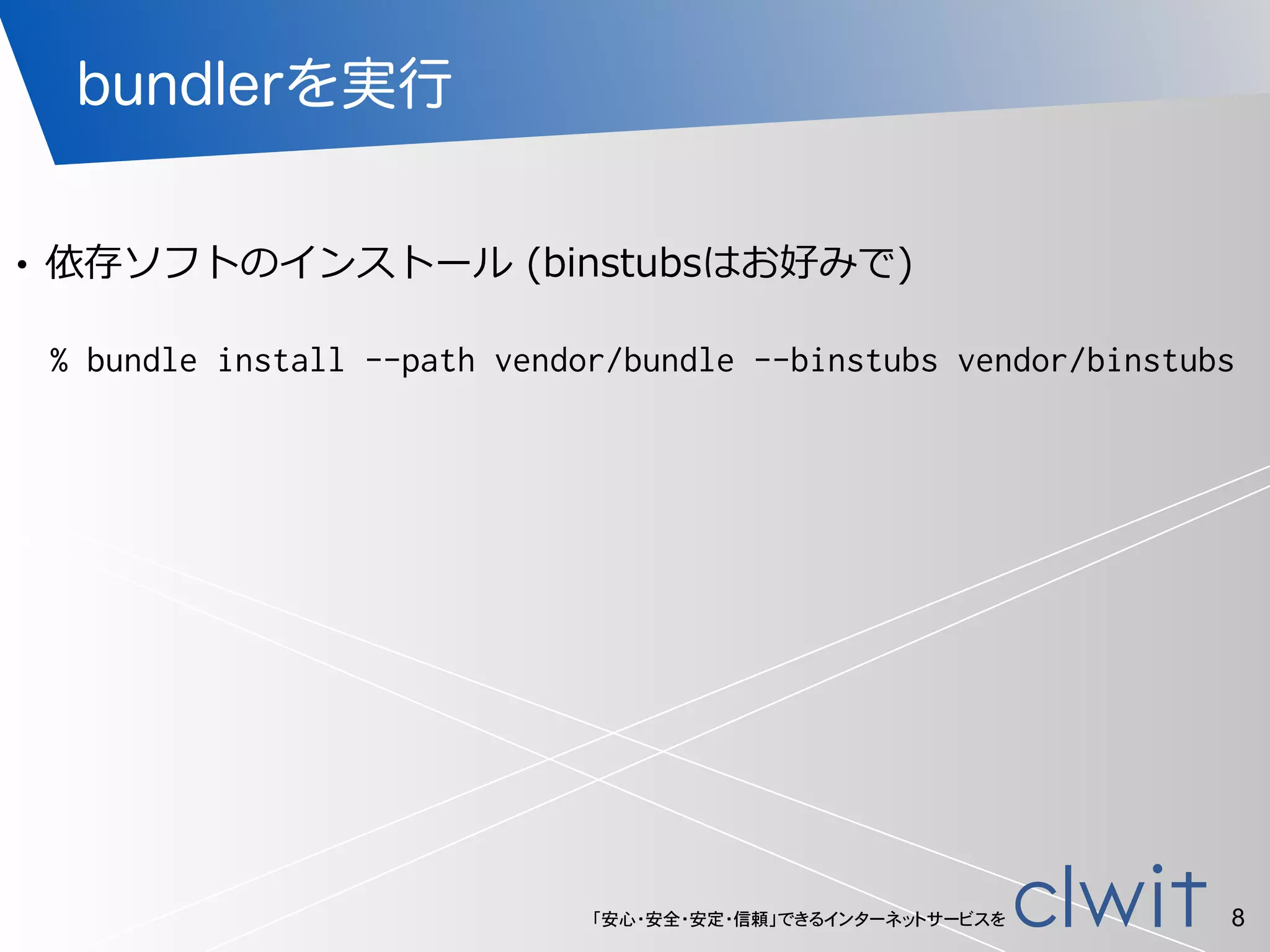 bundlerを実行

• 依存ソフトのインストール (binstubsはお好みで)

% bundle install --path vendor/bundle --binstubs vendor/binstubs

「安心・安全・安定・信頼」できるインターネットサービスを clwit 8